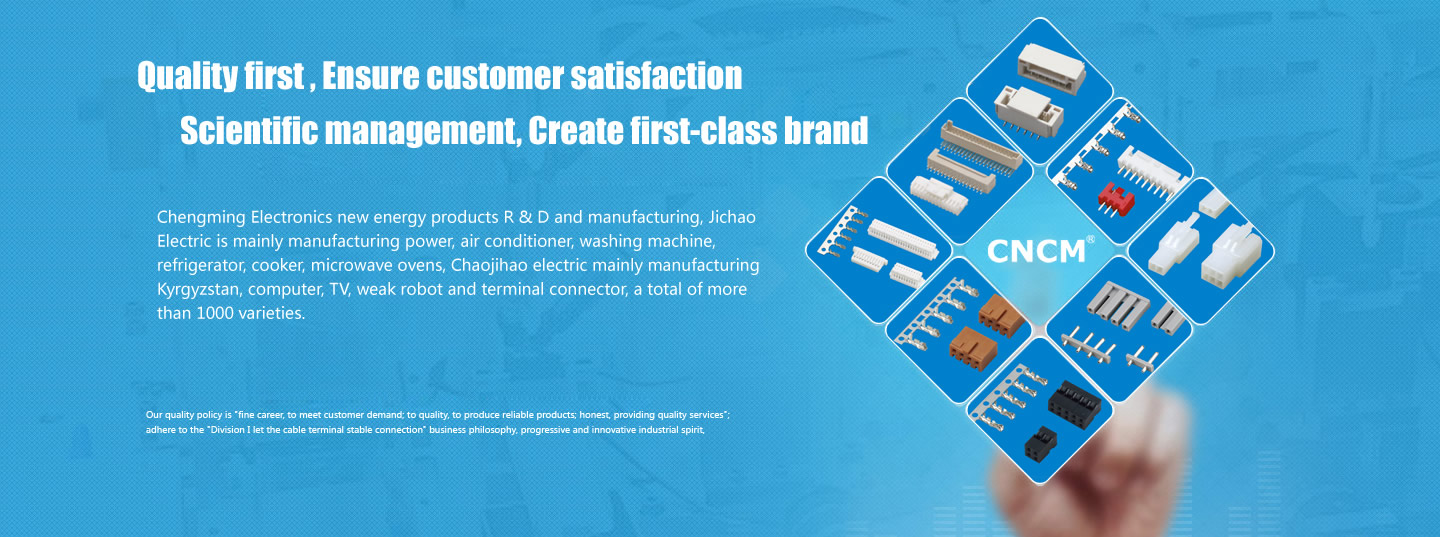 Quality first , Ensure customer satisfaction

Scientific management, Create first-class brand

Chengming Electronics new energy products R & D and manufacturing, Jichao Electric is mainly manufacturing power, air conditioner, washing machine, refrigerator, cooker, microwave ovens, Chaojihao electric mainly manufacturing Kyrgyzstan, computer, TV, weak robot and terminal connector, a total of more than 1000 varieties.

Our quality policy is "fine career, to meet customer demand; to quality, to produce reliable products; honest, providing quality services"; adhere to the "Division I let the cable terminal stable connection" business philosophy, progressive and innovative industrial spirit,

CNCM®